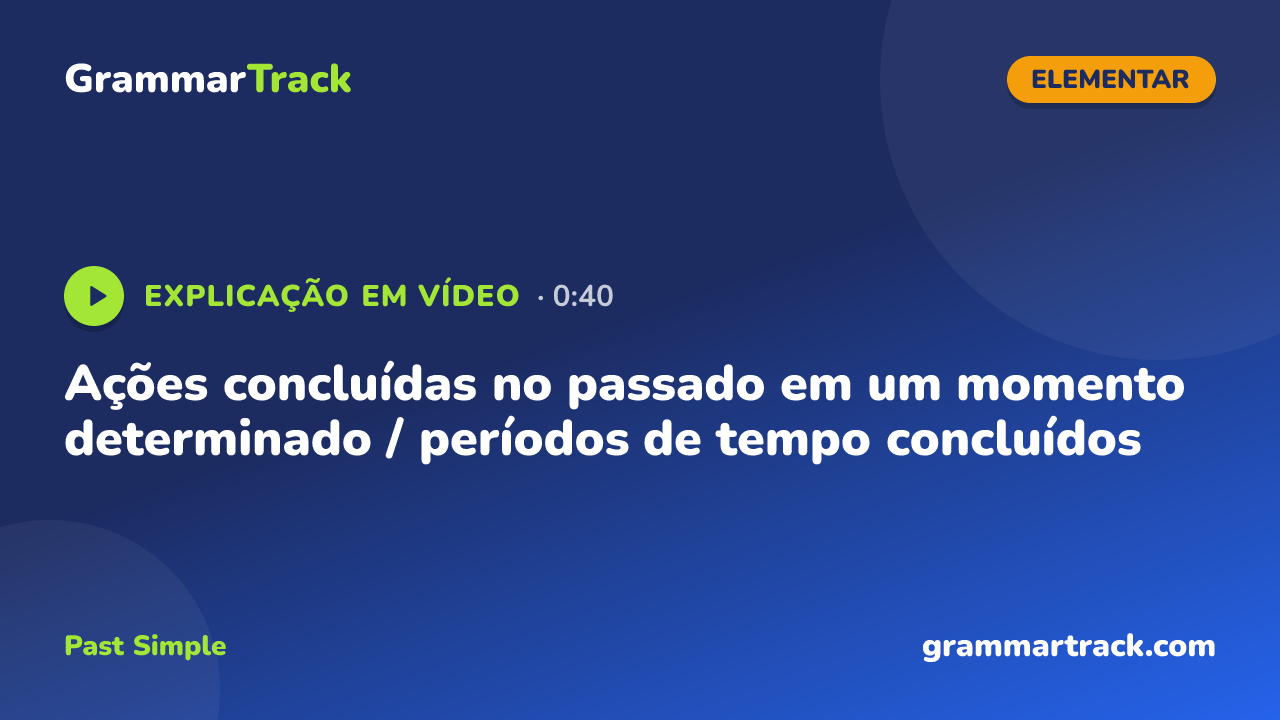 GrammarTrack

ELEMENTAR

EXPLICAÇÃO EM VÍDEO · 0:40

Ações concluídas no passado em um momento determinado / períodos de tempo concluídos

Past Simple

grammartrack.com